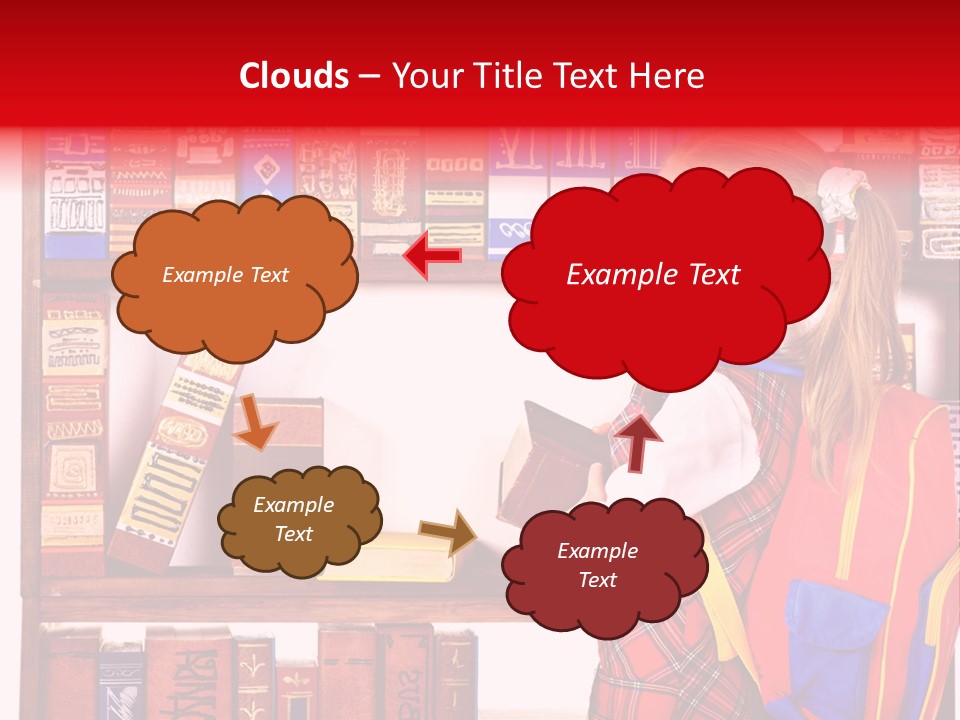 Clouds – Your Title Text Here

Example Text

Example Text

Example Text

Example Text